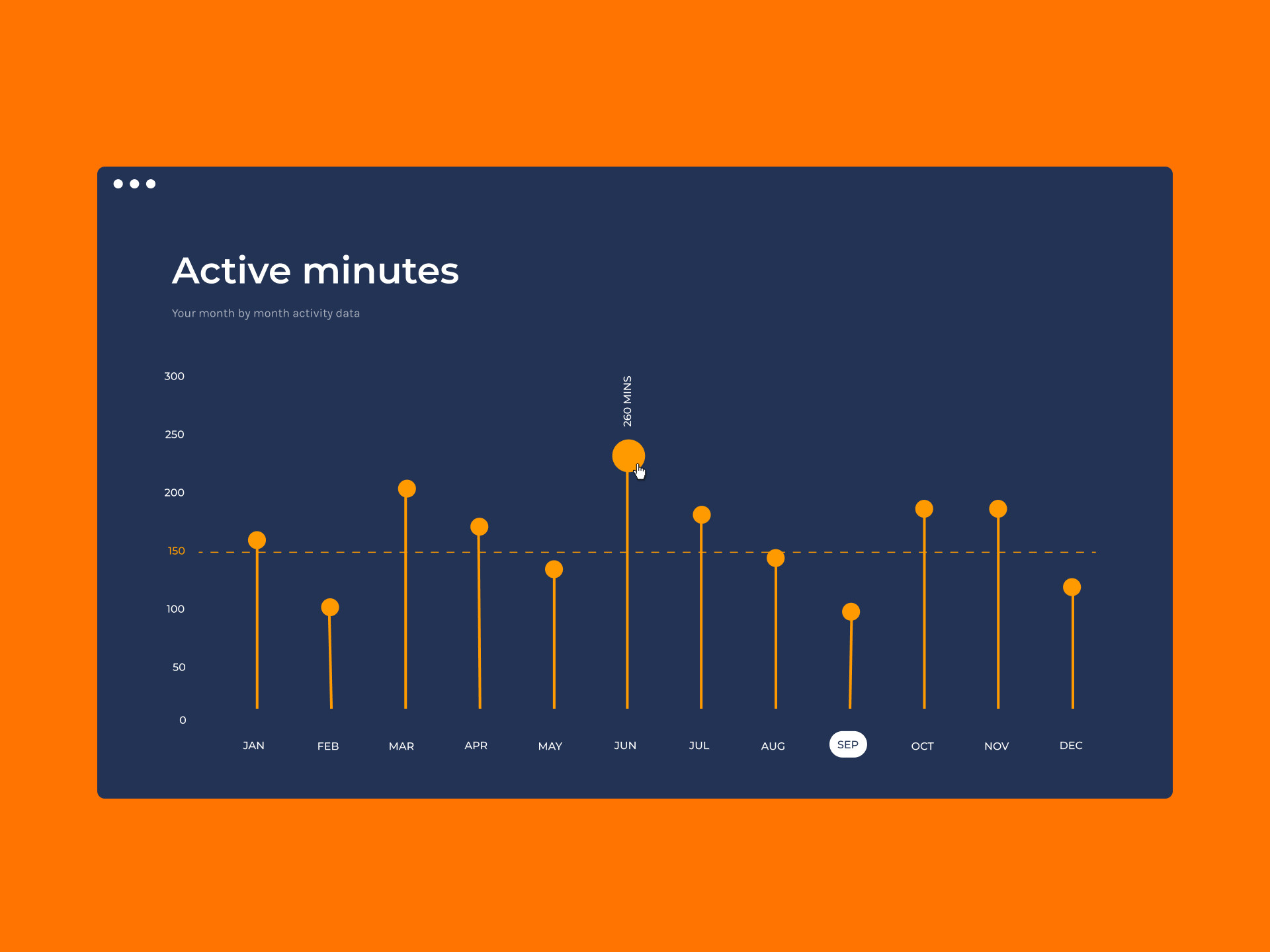 Active minutes

Your month by month activity data

300
250
200
150
100
50
0

260 MINS

JAN FEB MAR APR MAY JUN JUL AUG SEP OCT NOV DEC